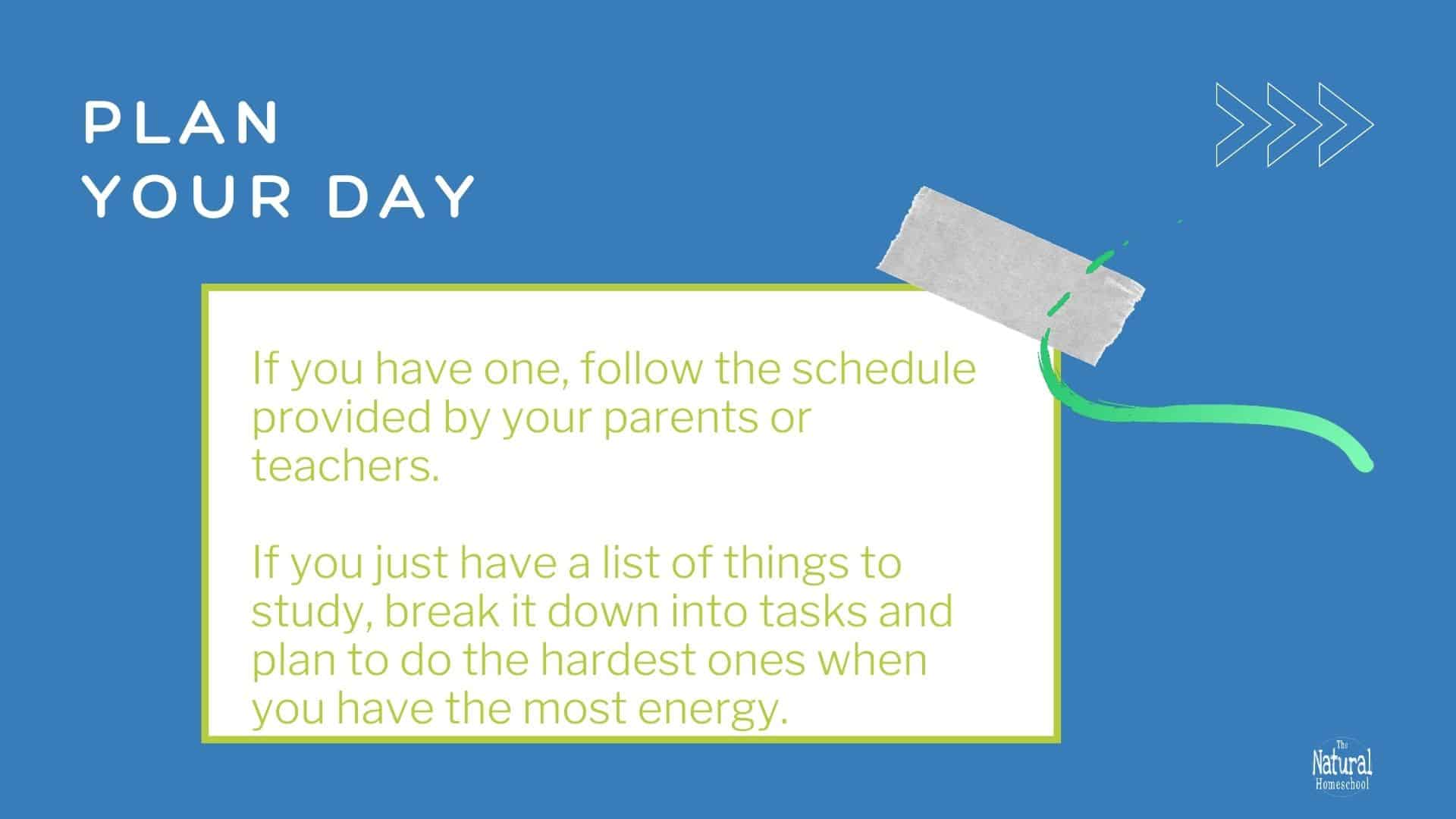 PLAN
YOUR DAY

If you have one, follow the schedule provided by your parents or teachers.

If you just have a list of things to study, break it down into tasks and plan to do the hardest ones when you have the most energy.

The
Natural
Homeschool